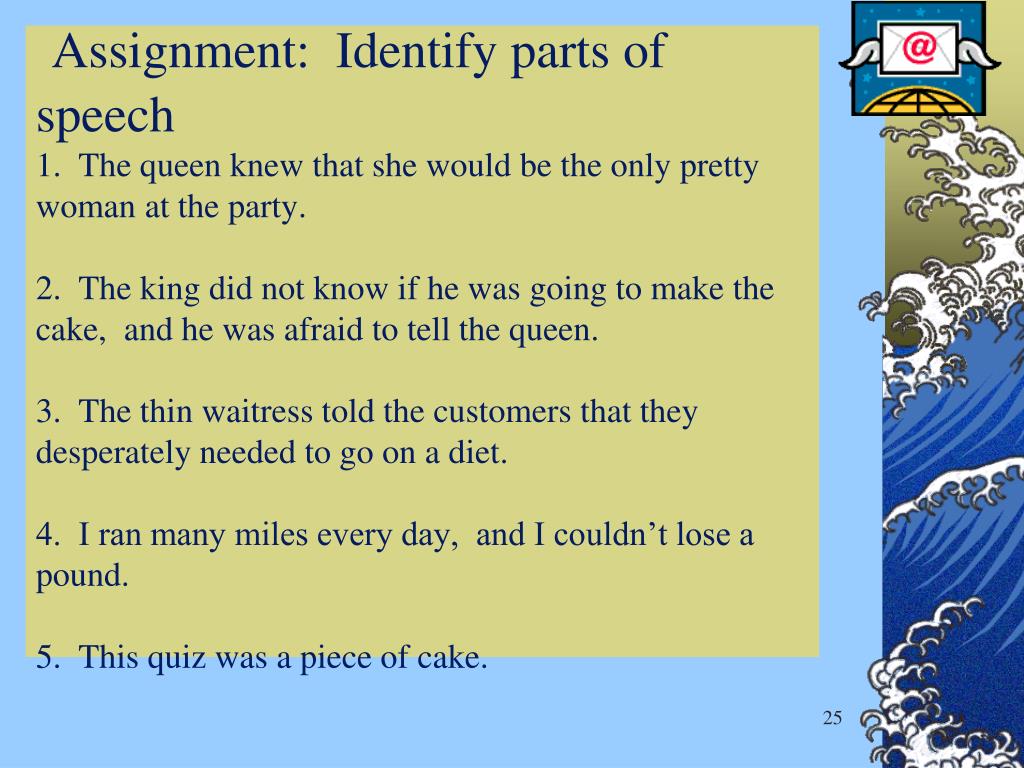 Assignment: Identify parts of speech

1. The queen knew that she would be the only pretty woman at the party.

2. The king did not know if he was going to make the cake, and he was afraid to tell the queen.

3. The thin waitress told the customers that they desperately needed to go on a diet.

4. I ran many miles every day, and I couldn’t lose a pound.

5. This quiz was a piece of cake.

@

25